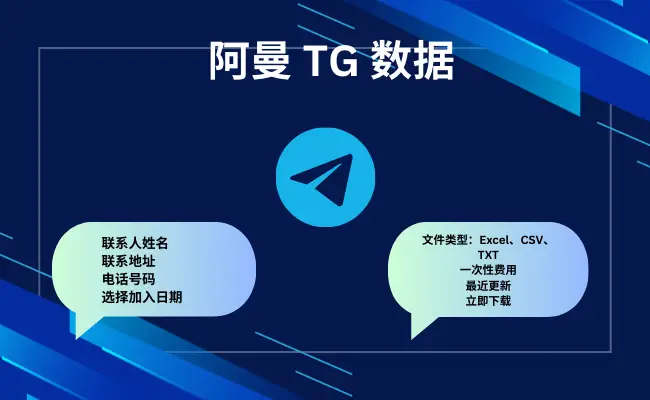 阿曼 TG 数据

联系人姓名
联系地址
电话号码
选择加入日期

文件类型：Excel、CSV、TXT
一次性费用
最近更新
立即下载